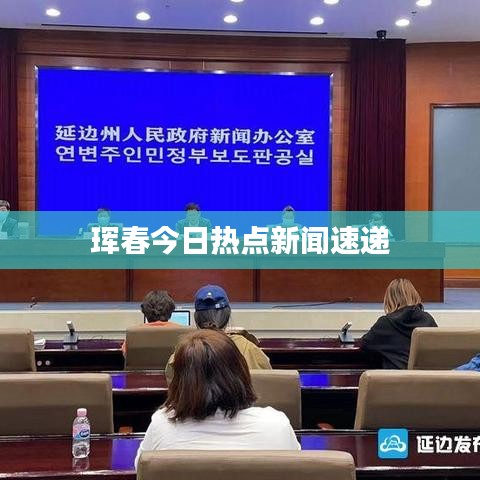 延边州人民政府新闻办公室
연변주인민정부보도판공실

珲春今日热点新闻速递

延边发布